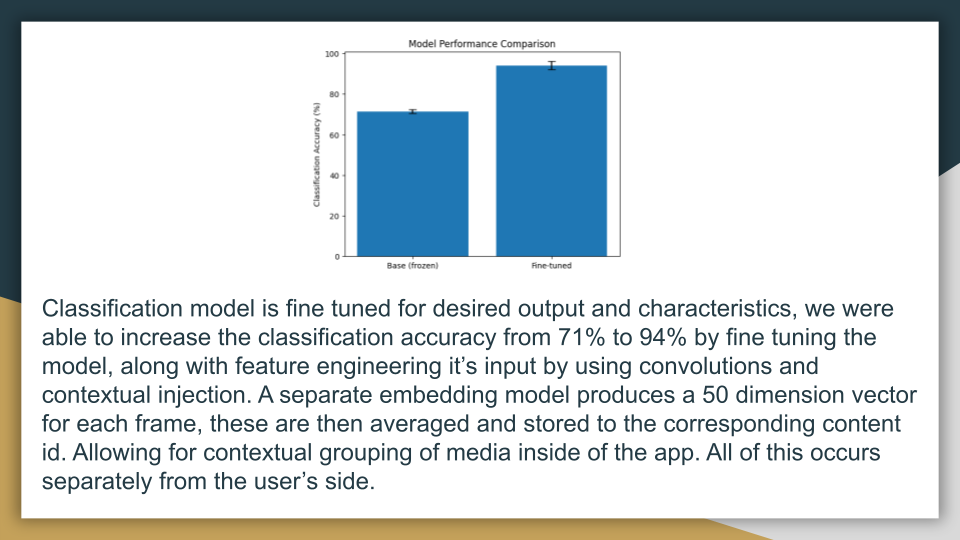 Model Performance Comparison

Classification Accuracy (%)

100
80
60
40
20
0

Base (frozen)
Fine-tuned

Classification model is fine tuned for desired output and characteristics, we were able to increase the classification accuracy from 71% to 94% by fine tuning the model, along with feature engineering it's input by using convolutions and contextual injection. A separate embedding model produces a 50 dimension vector for each frame, these are then averaged and stored to the corresponding content id. Allowing for contextual grouping of media inside of the app. All of this occurs separately from the user's side.